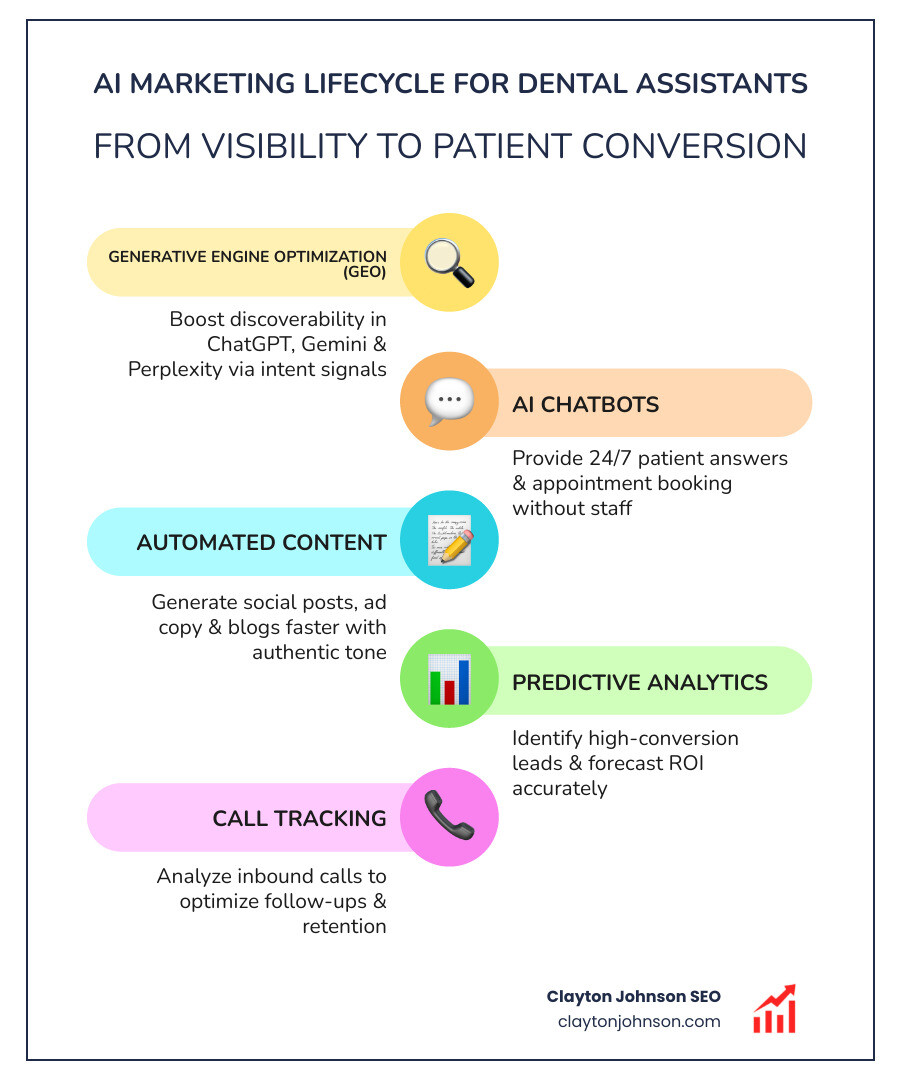 AI MARKETING LIFECYCLE FOR DENTAL ASSISTANTS

FROM VISIBILITY TO PATIENT CONVERSION

GENERATIVE ENGINE OPTIMIZATION (GEO)

Boost discoverability in ChatGPT, Gemini & Perplexity via intent signals

AI CHATBOTS

Provide 24/7 patient answers & appointment booking without staff

AUTOMATED CONTENT

Generate social posts, ad copy & blogs faster with authentic tone

PREDICTIVE ANALYTICS

Identify high-conversion leads & forecast ROI accurately

CALL TRACKING

Analyze inbound calls to optimize follow-ups & retention

Clayton Johnson SEO
claytonjohnson.com